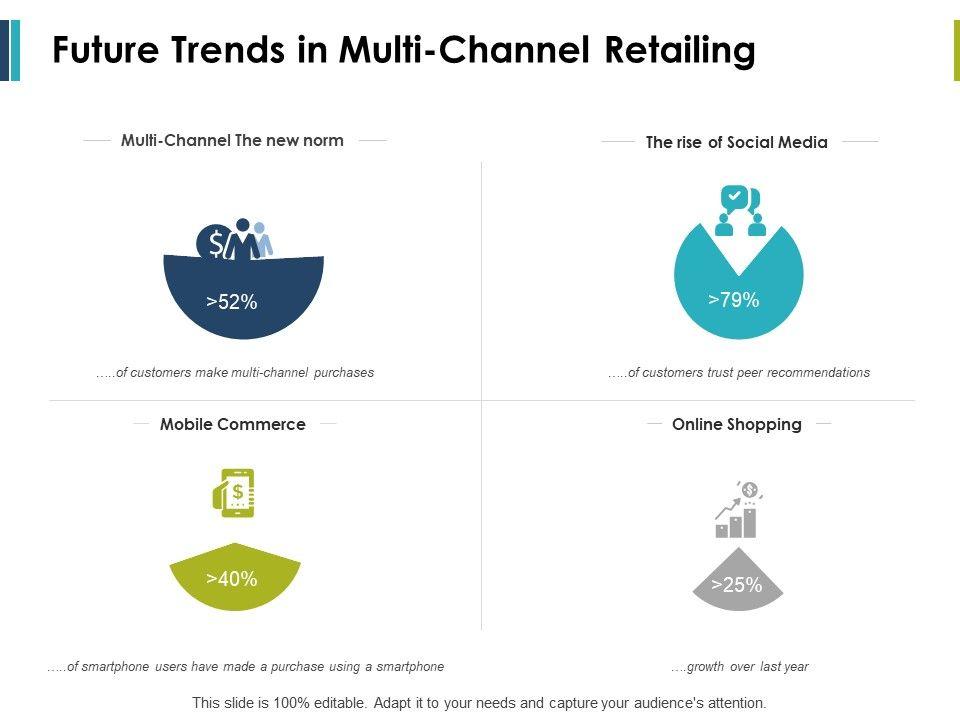 Future Trends in Multi-Channel Retailing

Multi-Channel The new norm

>52%

.....of customers make multi-channel purchases

The rise of Social Media

>79%

.....of customers trust peer recommendations

Mobile Commerce

>40%

.....of smartphone users have made a purchase using a smartphone

Online Shopping

>25%

....growth over last year

This slide is 100% editable. Adapt it to your needs and capture your audience's attention.